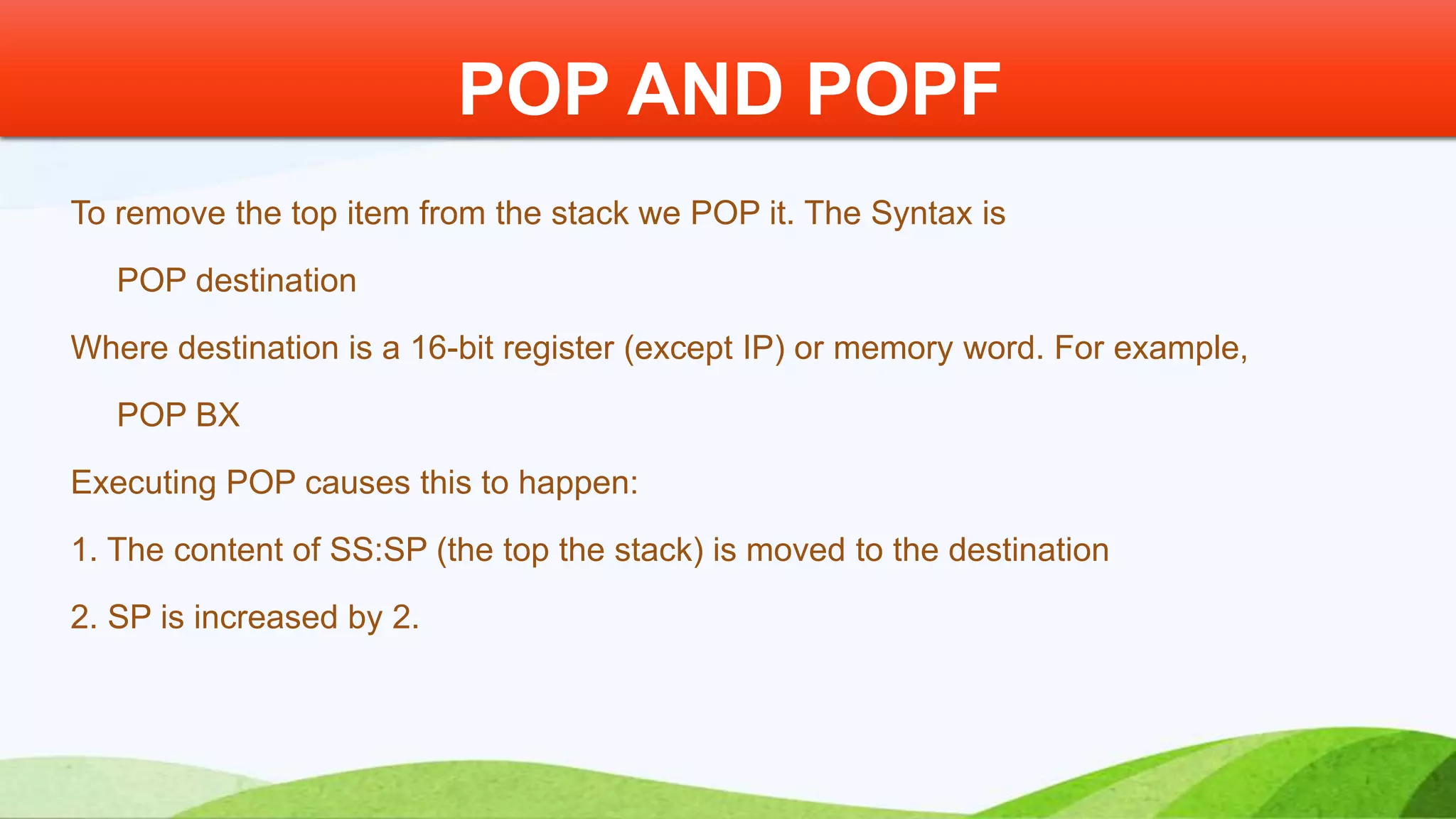 POP AND POPF

To remove the top item from the stack we POP it. The Syntax is

POP destination

Where destination is a 16-bit register (except IP) or memory word. For example,

POP BX

Executing POP causes this to happen:

1. The content of SS:SP (the top the stack) is moved to the destination

2. SP is increased by 2.